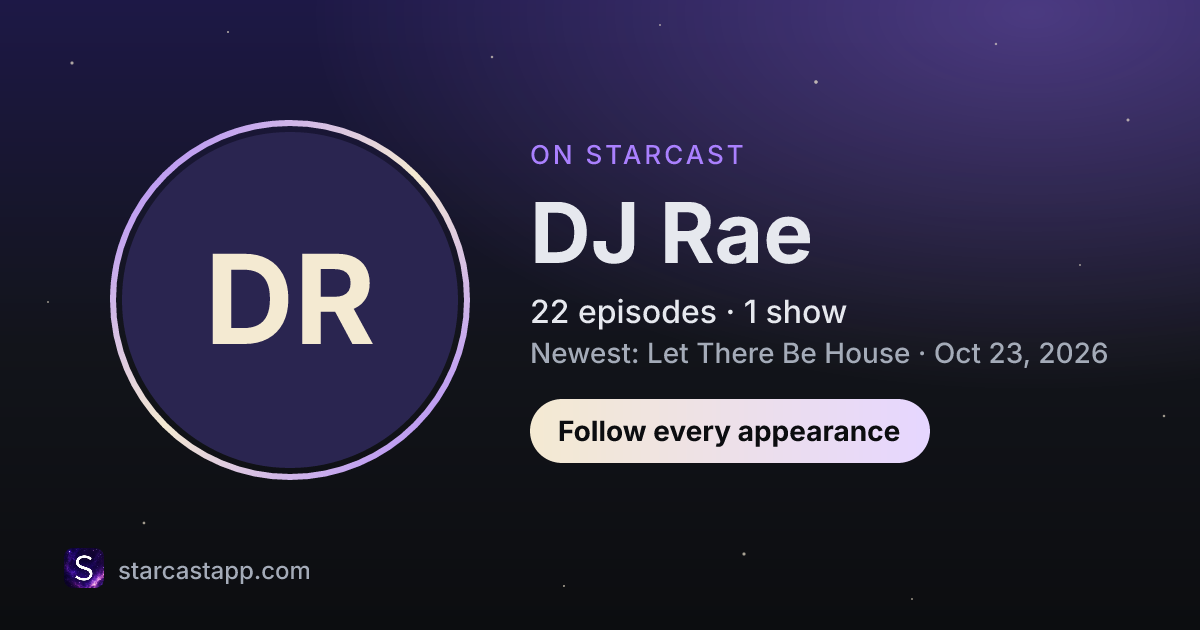 DR

ON STARCAST

DJ Rae

22 episodes · 1 show

Newest: Let There Be House · Oct 23, 2026

Follow every appearance

S

starcastapp.com